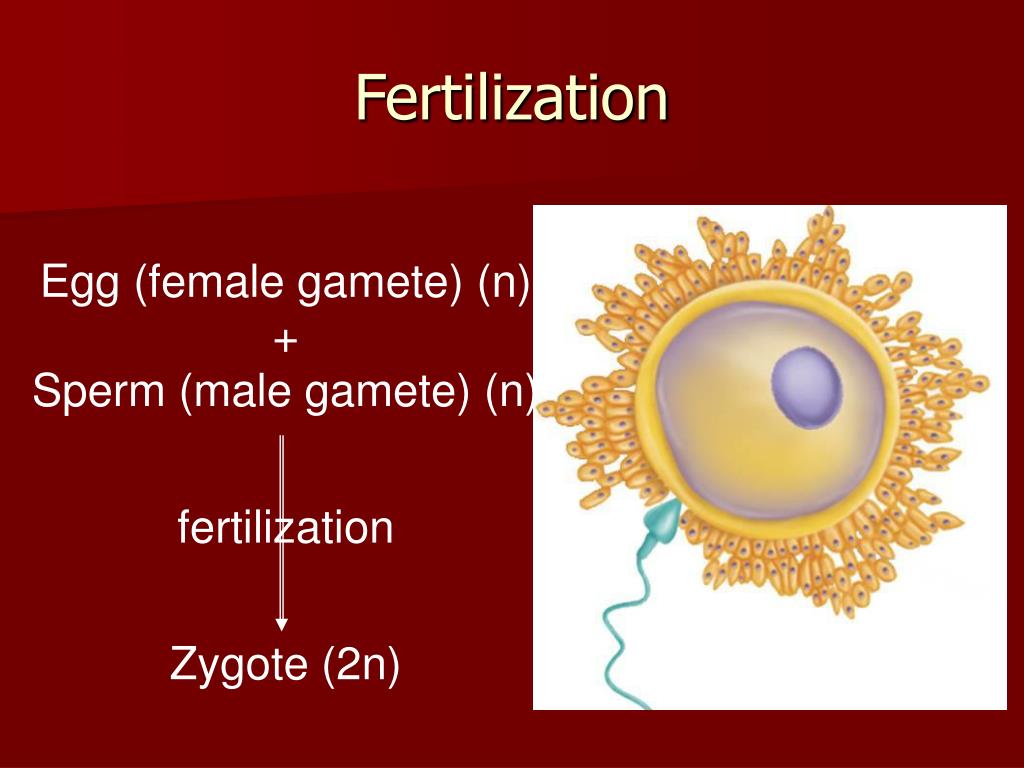 Fertilization

Egg (female gamete) (n)
+
Sperm (male gamete) (n)

fertilization

Zygote (2n)